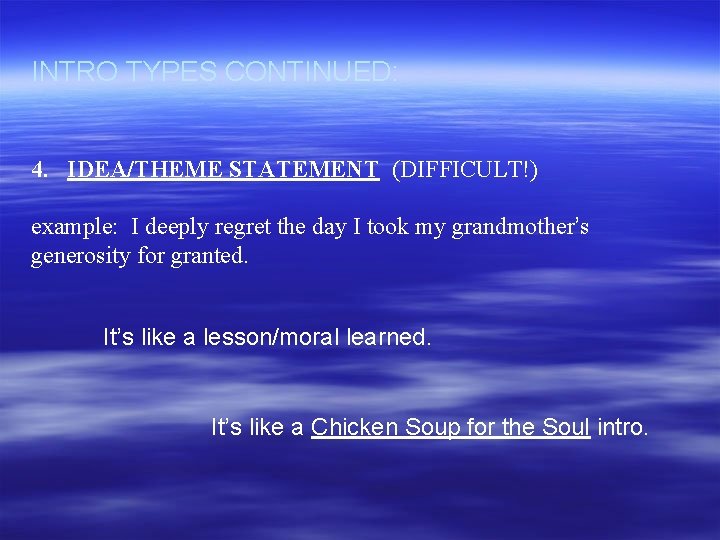 INTRO TYPES CONTINUED:

4. IDEA/THEME STATEMENT (DIFFICULT!)

example: I deeply regret the day I took my grandmother's generosity for granted.

It's like a lesson/moral learned.

It's like a Chicken Soup for the Soul intro.